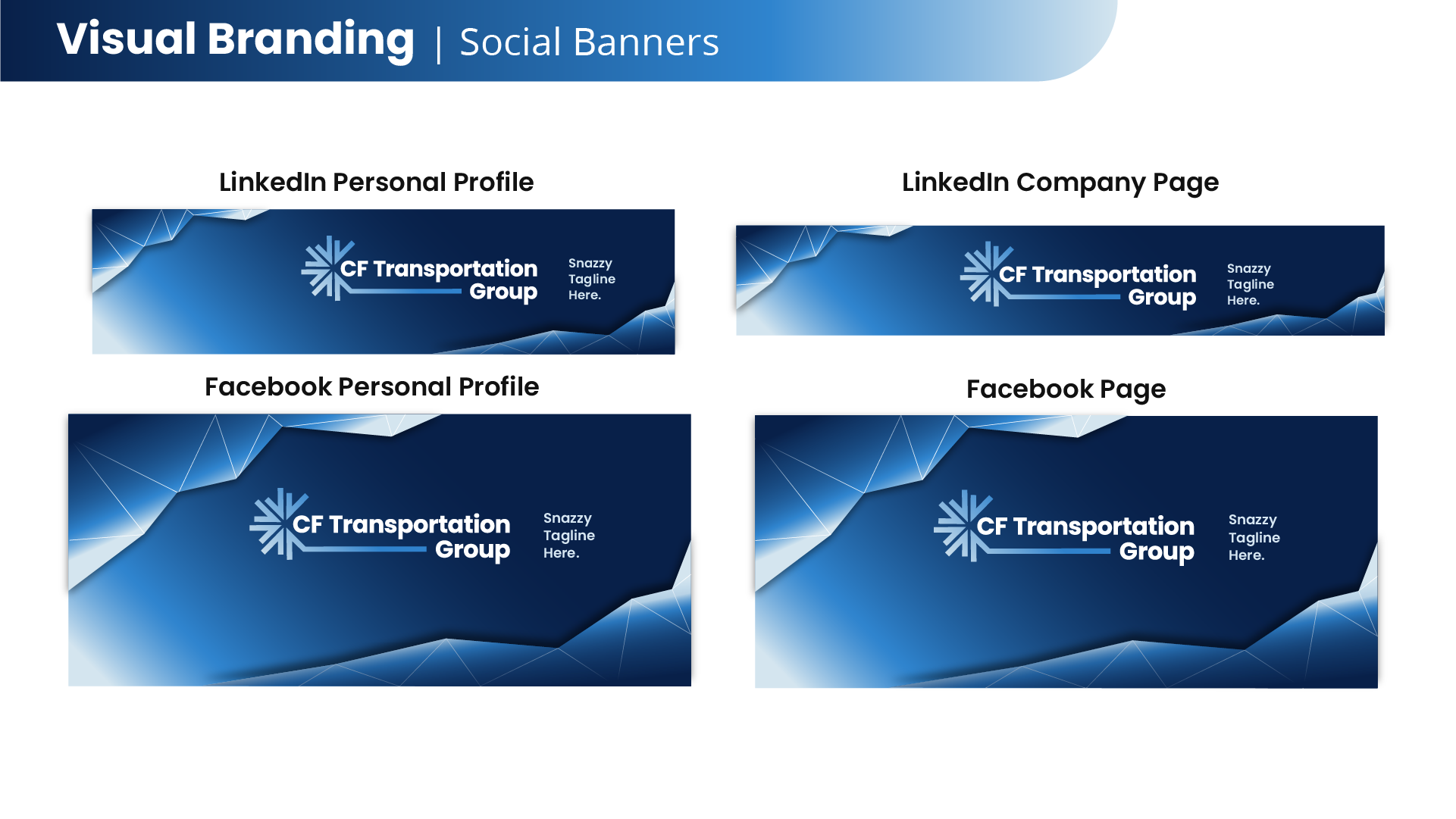 Visual Branding | Social Banners

LinkedIn Personal Profile

CF Transportation Group

Snazzy Tagline Here.

LinkedIn Company Page

CF Transportation Group

Snazzy Tagline Here.

Facebook Personal Profile

CF Transportation Group

Snazzy Tagline Here.

Facebook Page

CF Transportation Group

Snazzy Tagline Here.